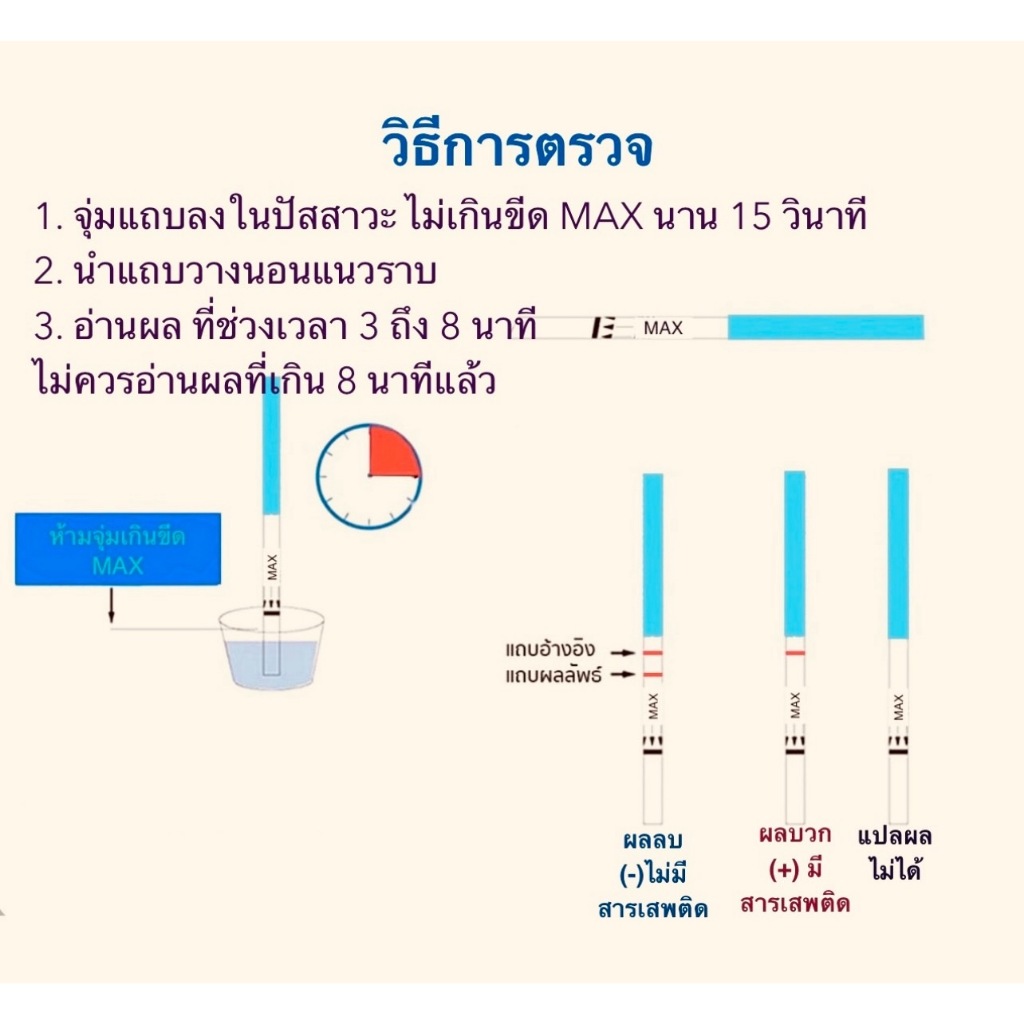 วิธีการตรวจ

1. จุ่มแถบลงในปัสสาวะ ไม่เกินขีด MAX นาน 15 วินาที

2. นำแถบวางนอนแนวราบ

3. อ่านผล ที่ช่วงเวลา 3 ถึง 8 นาที

ไม่ควรอ่านผลที่เกิน 8 นาทีแล้ว

MAX

ห้ามจุ่มเกินขีด MAX

MAX

แถบอ้างอิง

แถบผลลัพธ์

MAX

MAX

MAX

ผลลบ (-)ไม่มี สารเสพติด

ผลบวก (+) มี สารเสพติด

แปลผล ไม่ได้